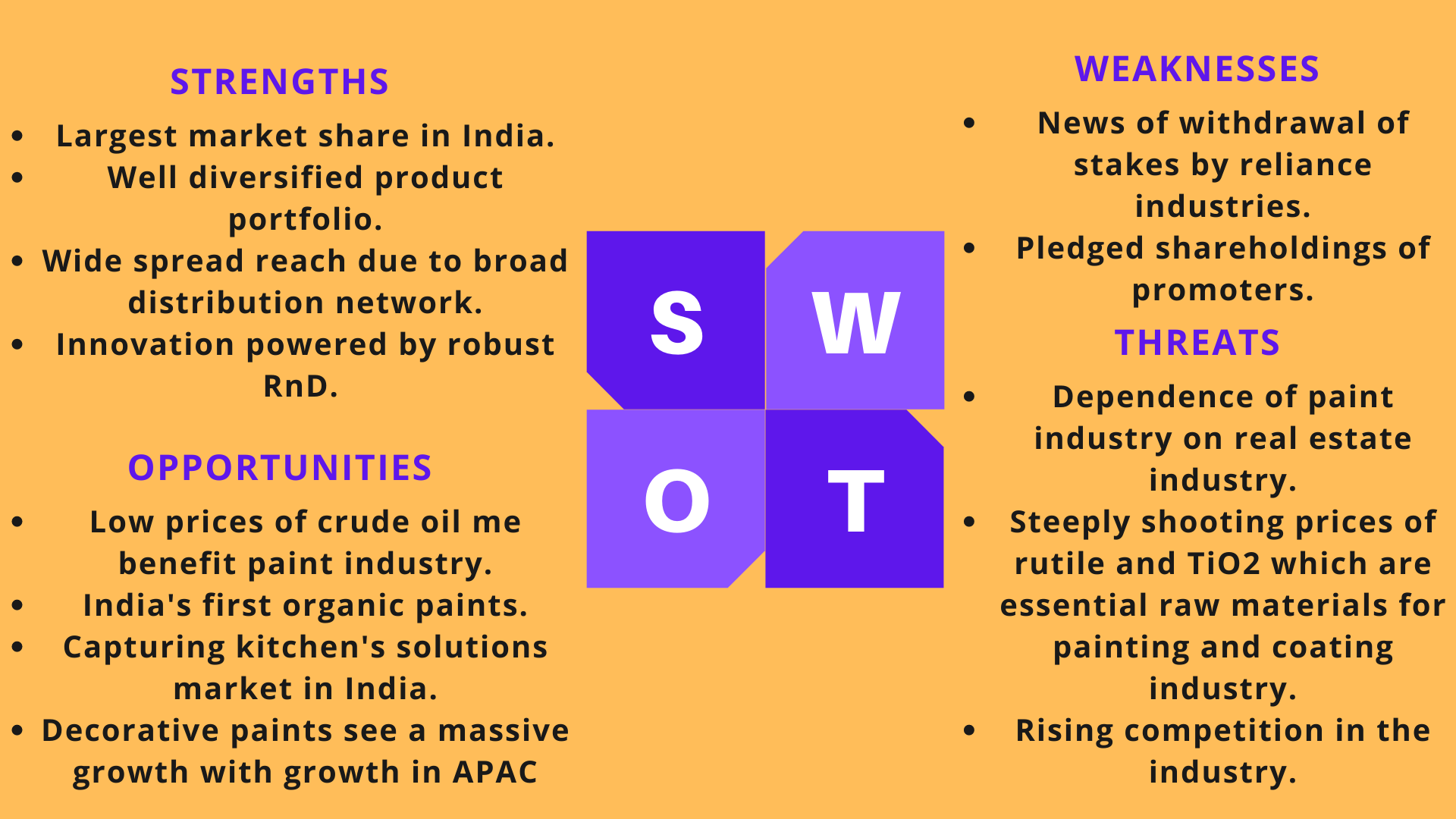 STRENGTHS

- Largest market share in India.
- Well diversified product portfolio.
- Wide spread reach due to broad distribution network.
- Innovation powered by robust RnD.

OPPORTUNITIES

- Low prices of crude oil me benefit paint industry.
- India's first organic paints.
- Capturing kitchen's solutions market in India.
- Decorative paints see a massive growth with growth in APAC

S W O T

WEAKNESSES

- News of withdrawal of stakes by reliance industries.
- Pledged shareholdings of promoters.

THREATS

- Dependence of paint industry on real estate industry.
- Steeply shooting prices of rutile and TiO2 which are essential raw materials for painting and coating industry.
- Rising competition in the industry.